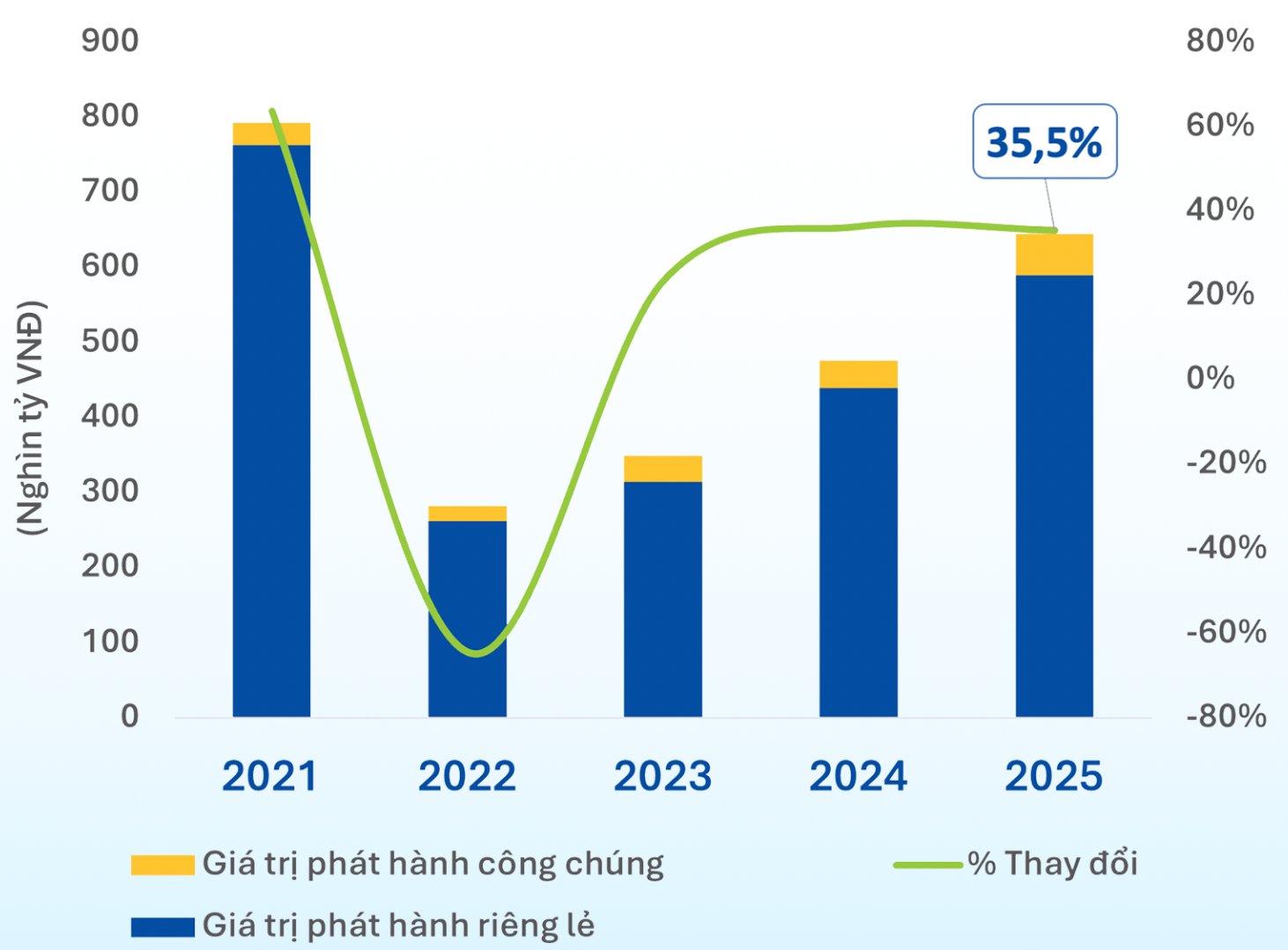 (Nghìn tỷ VNĐ)

900
800
700
600
500
400
300
200
100
0

80%
60%
40%
20%
0%
-20%
-40%
-60%
-80%

35,5%

2021 2022 2023 2024 2025

Giá trị phát hành công chúng
% Thay đổi
Giá trị phát hành riêng lẻ